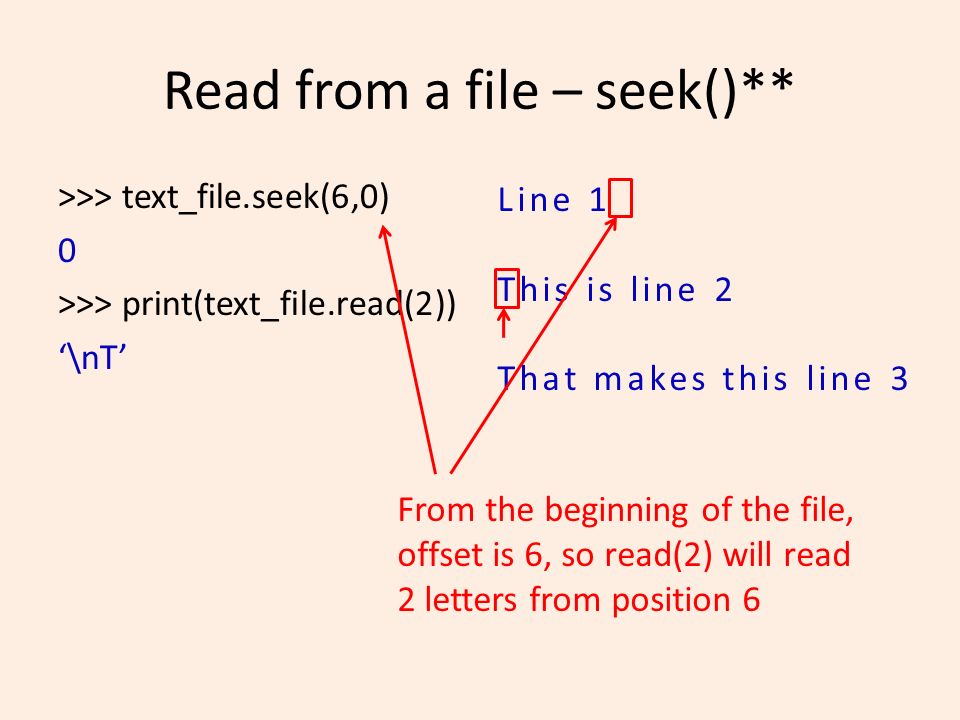 Read from a file – seek()**

>>> text_file.seek(6,0)

0

>>> print(text_file.read(2))

‘\nT’

Line 1

This is line 2

That makes this line 3

From the beginning of the file, offset is 6, so read(2) will read 2 letters from position 6